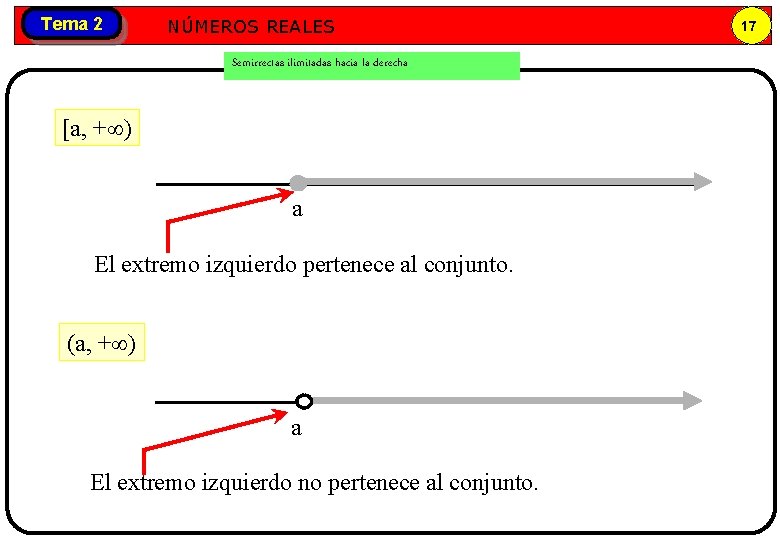 Tema 2

NÚMEROS REALES

17

Semirrectas ilimitadas hacia la derecha

$[a, +\infty)$

a

El extremo izquierdo pertenece al conjunto.

$(a, +\infty)$

a

El extremo izquierdo no pertenece al conjunto.